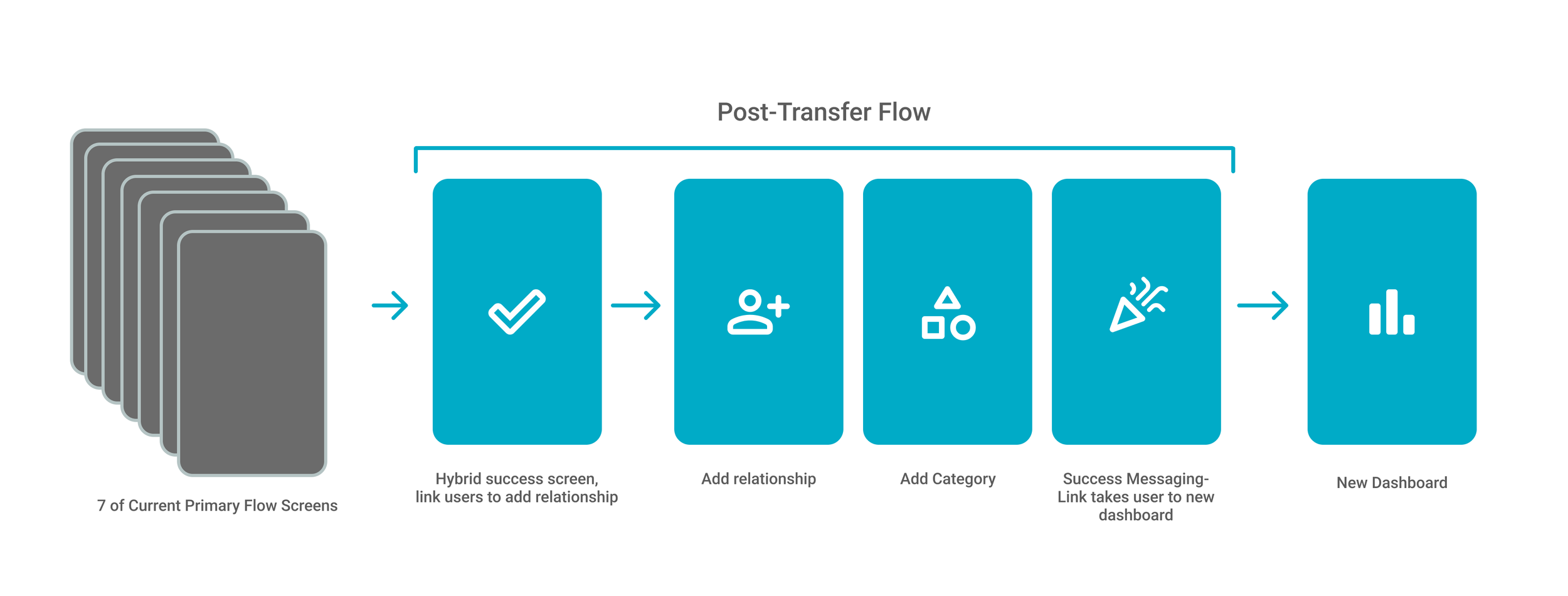 Post-Transfer Flow

7 of Current Primary Flow Screens

Hybrid success screen, link users to add relationship

Add relationship

Add Category

Success Messaging- Link takes user to new dashboard

New Dashboard